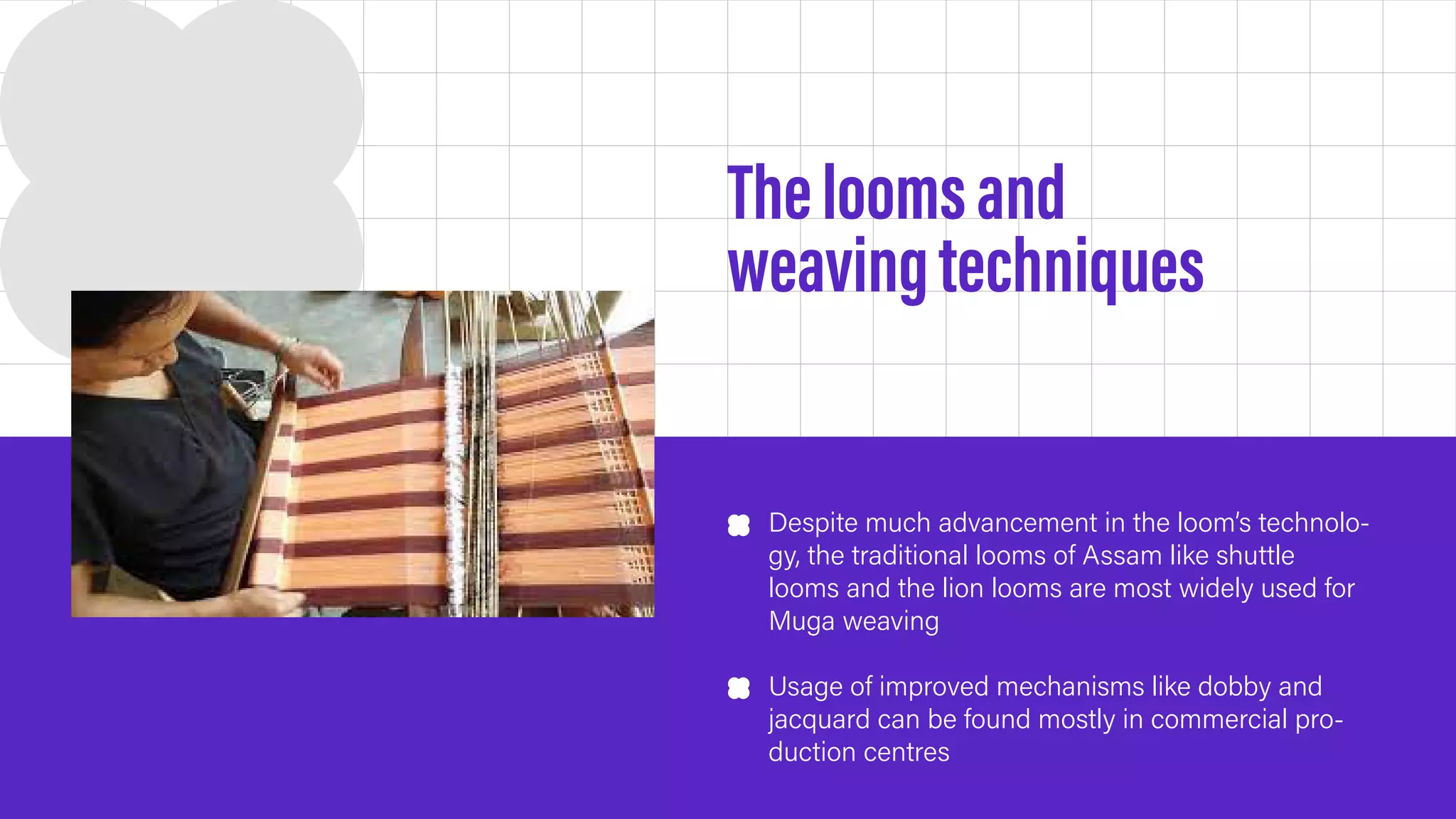 The looms and weaving techniques

Despite much advancement in the loom's technology, the traditional looms of Assam like shuttle looms and the lion looms are most widely used for Muga weaving

Usage of improved mechanisms like dobby and jacquard can be found mostly in commercial production centres